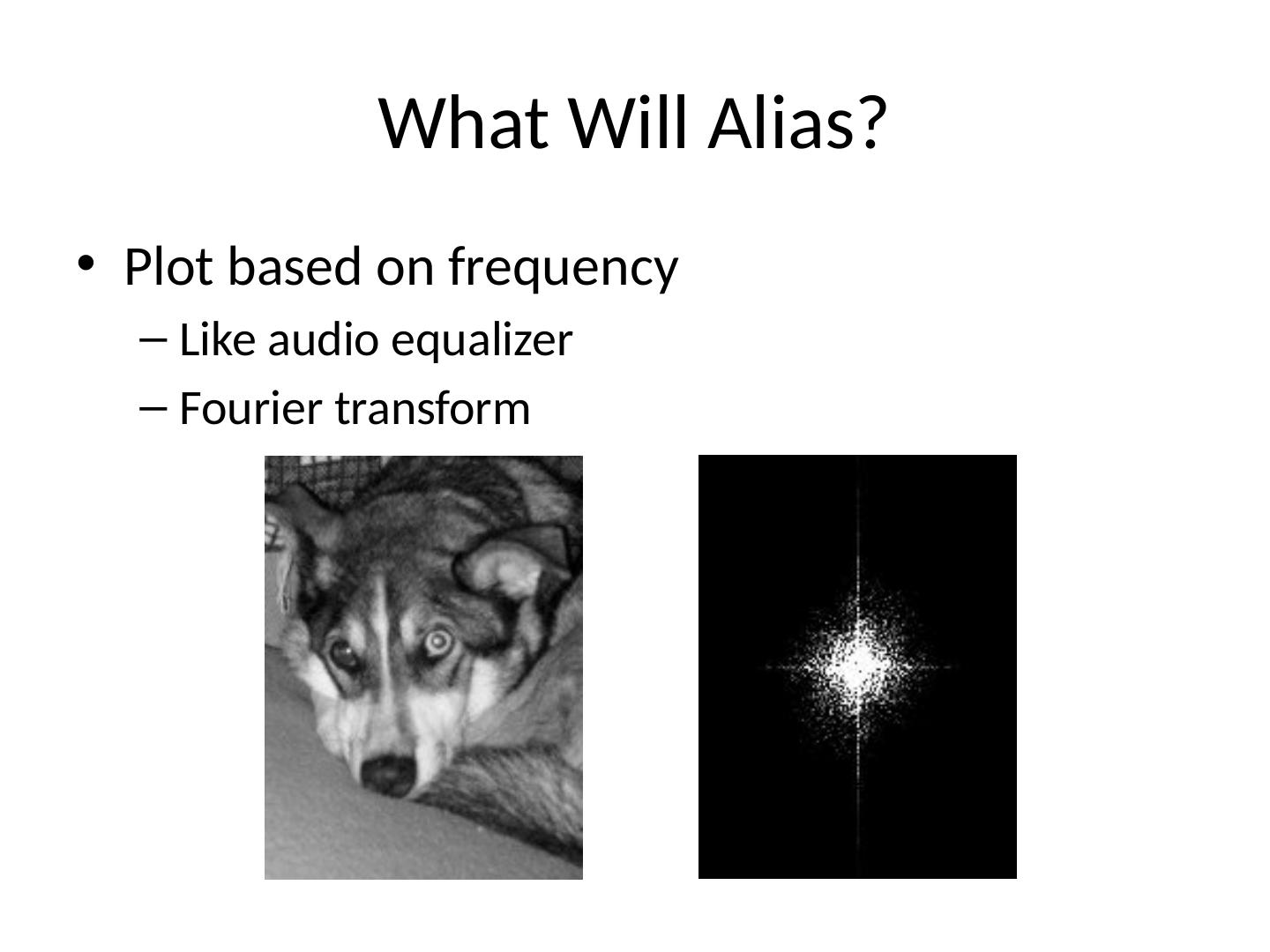 What Will Alias?

• Plot based on frequency
– Like audio equalizer
– Fourier transform